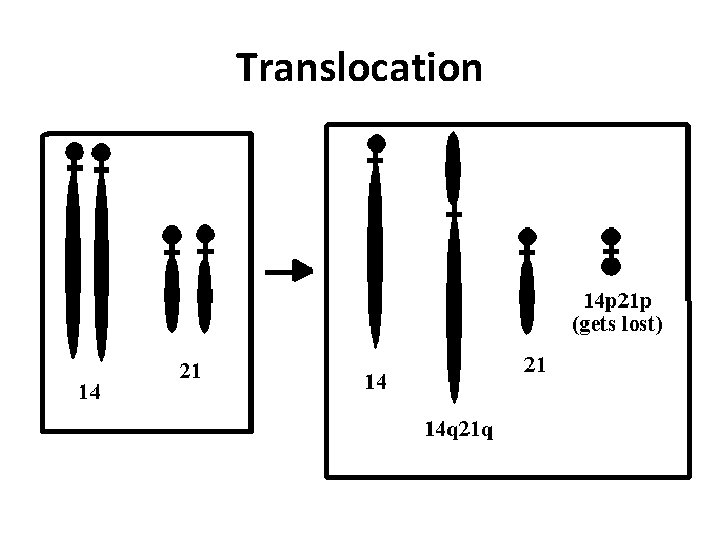 Translocation

14

21

14

14q21q

21

14p21p
(gets lost)